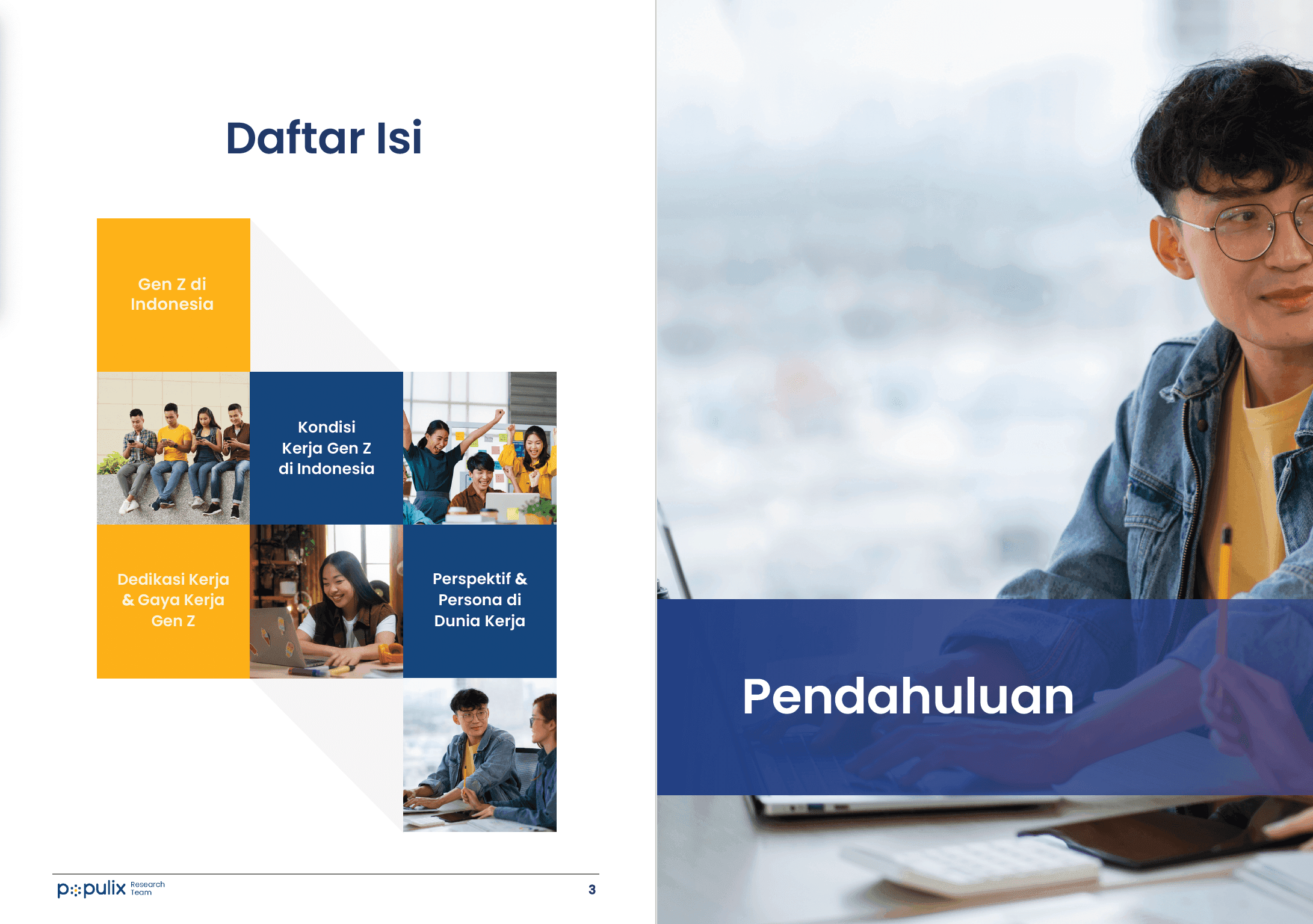 Daftar Isi

Gen Z di Indonesia

Kondisi Kerja Gen Z di Indonesia

Dedikasi Kerja & Gaya Kerja Gen Z

Perspektif & Persona di Dunia Kerja

populix Research Team

3

Pendahuluan